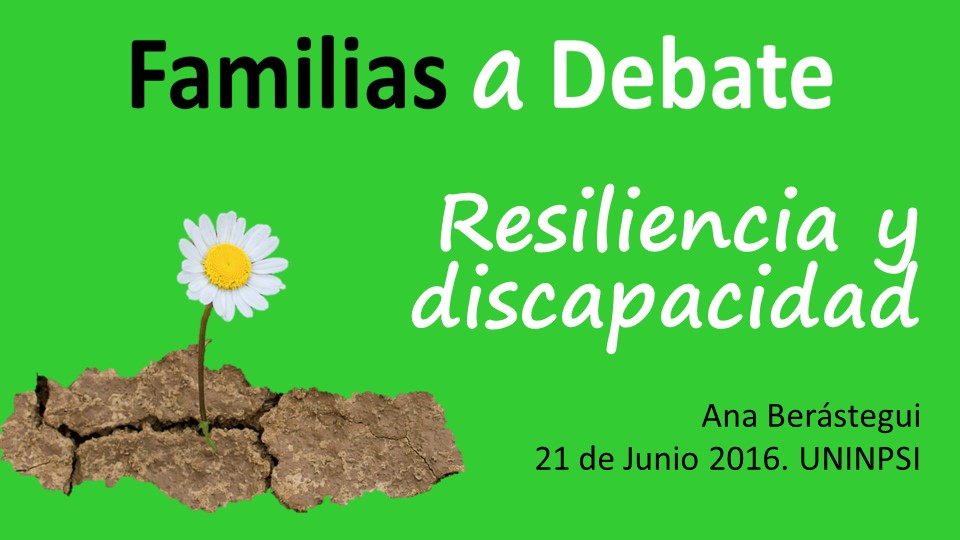 Familias a Debate

Resiliencia y discapacidad

Ana Berástegui
21 de Junio 2016. UNINPSI